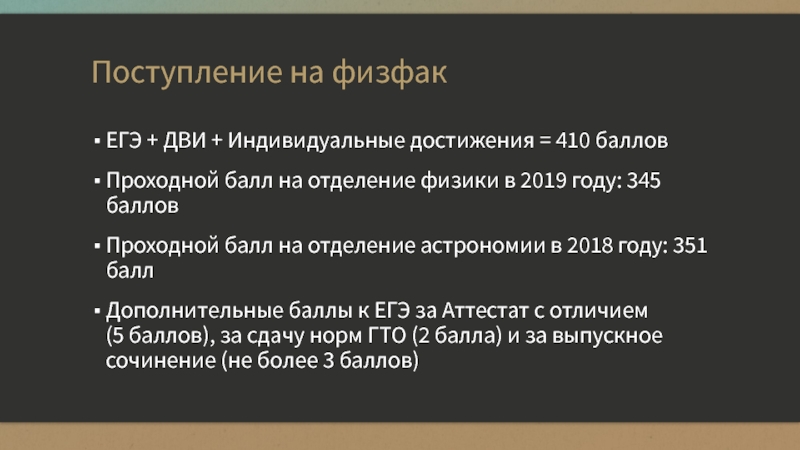 Поступление на физфак

▪ ЕГЭ + ДВИ + Индивидуальные достижения = 410 баллов

▪ Проходной балл на отделение физики в 2019 году: 345 баллов

▪ Проходной балл на отделение астрономии в 2018 году: 351 балл

▪ Дополнительные баллы к ЕГЭ за Аттестат с отличием (5 баллов), за сдачу норм ГТО (2 балла) и за выпускное сочинение (не более 3 баллов)